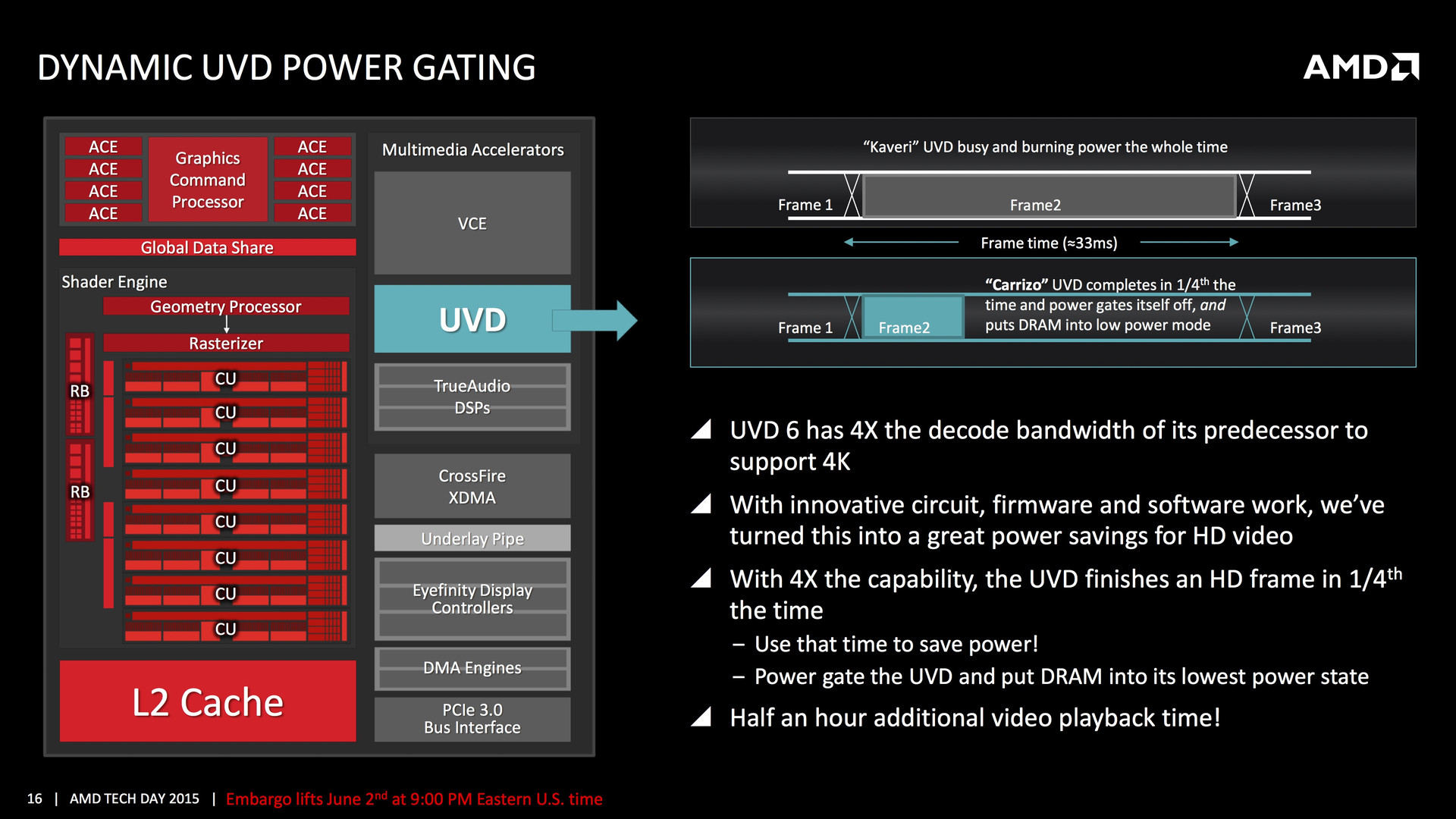 DYNAMIC UVD POWER GATING

AMD

ACE
ACE
ACE
ACE
Graphics Command Processor
ACE
ACE
ACE
ACE
Global Data Share
Shader Engine
Geometry Processor
Rasterizer
RB
RB
CU
CU
CU
CU
CU
CU
CU
CU
L2 Cache

Multimedia Accelerators
VCE
UVD
TrueAudio DSPs
CrossFire XDMA
Underlay Pipe
Eyefinity Display Controllers
DMA Engines
PCIe 3.0 Bus Interface

"Kaveri" UVD busy and burning power the whole time
Frame 1
Frame2
Frame3
Frame time (≈33ms)
Frame 1
Frame2
"Carrizo" UVD completes in 1/4$^{th}$ the time and power gates itself off, and puts DRAM into low power mode
Frame3

UVD 6 has 4X the decode bandwidth of its predecessor to support 4K

With innovative circuit, firmware and software work, we've turned this into a great power savings for HD video

With 4X the capability, the UVD finishes an HD frame in 1/4$^{th}$ the time
– Use that time to save power!
– Power gate the UVD and put DRAM into its lowest power state

Half an hour additional video playback time!

16 | AMD TECH DAY 2015 | Embargo lifts June 2$^{nd}$ at 9:00 PM Eastern U.S. time